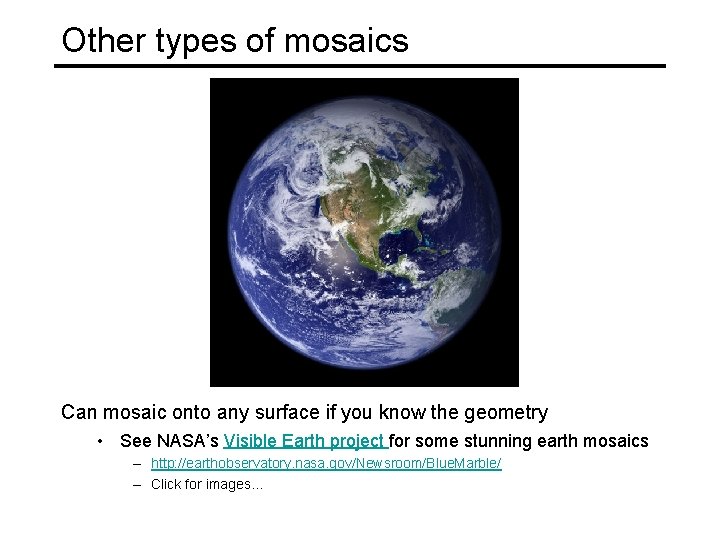 Other types of mosaics

Can mosaic onto any surface if you know the geometry

• See NASA's Visible Earth project for some stunning earth mosaics

– http://earthobservatory.nasa.gov/Newsroom/BlueMarble/

– Click for images…